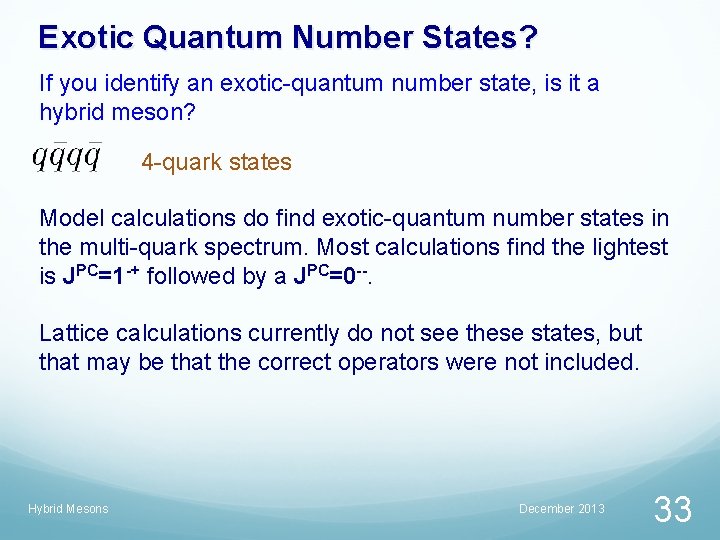 Exotic Quantum Number States?

If you identify an exotic-quantum number state, is it a hybrid meson?

$q\bar{q}q\bar{q}$ 4-quark states

Model calculations do find exotic-quantum number states in the multi-quark spectrum. Most calculations find the lightest is $J^{PC}=1^{-+}$ followed by a $J^{PC}=0^{--}$.

Lattice calculations currently do not see these states, but that may be that the correct operators were not included.

Hybrid Mesons

December 2013

33